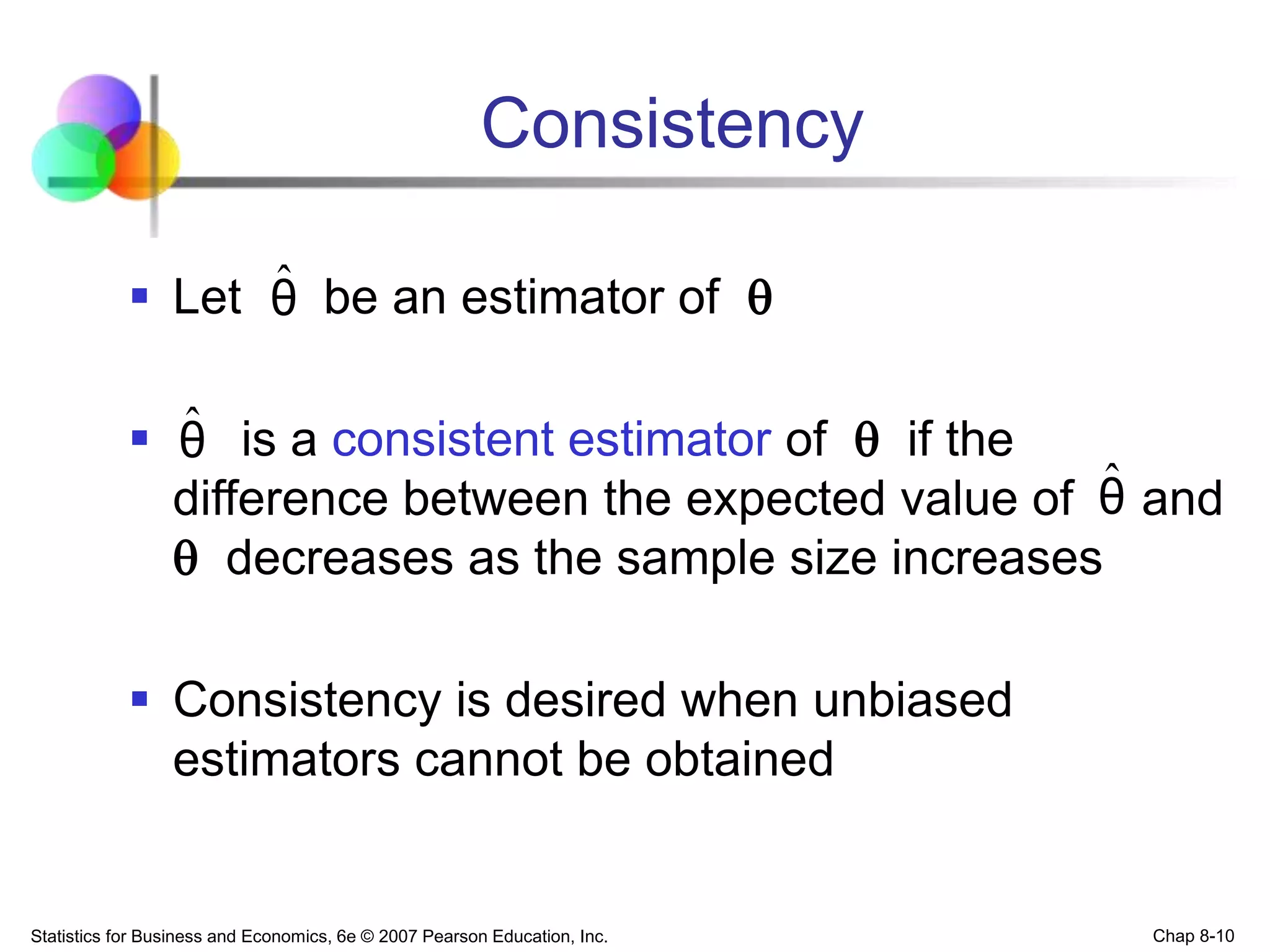 Consistency

▪ Let $\hat{\theta}$ be an estimator of $\theta$

▪ $\hat{\theta}$ is a consistent estimator of $\theta$ if the difference between the expected value of $\hat{\theta}$ and $\theta$ decreases as the sample size increases

▪ Consistency is desired when unbiased estimators cannot be obtained

Statistics for Business and Economics, 6e © 2007 Pearson Education, Inc.

Chap 8-10